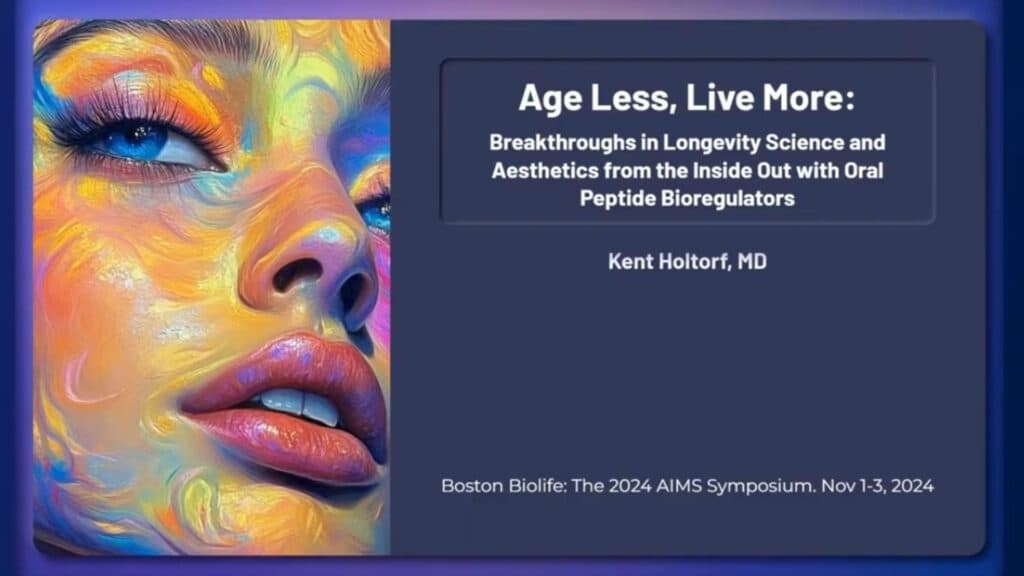 Age Less, Live More:

Breakthroughs in Longevity Science and Aesthetics from the Inside Out with Oral Peptide Bioregulators

Kent Holtorf, MD

Boston Biolife: The 2024 AIMS Symposium. Nov 1-3, 2024